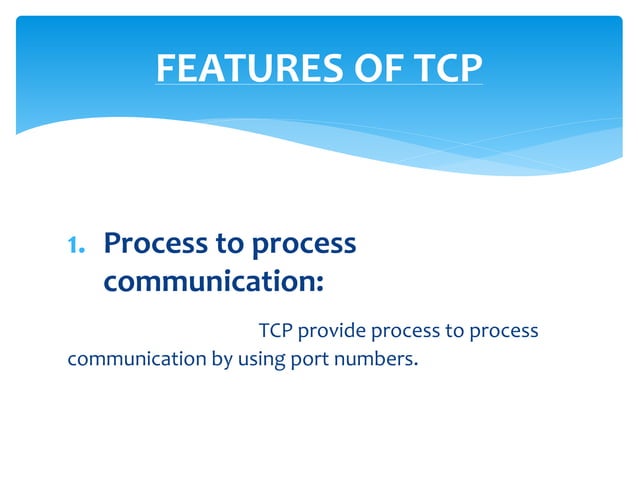 FEATURES OF TCP

1. Process to process communication:

TCP provide process to process communication by using port numbers.